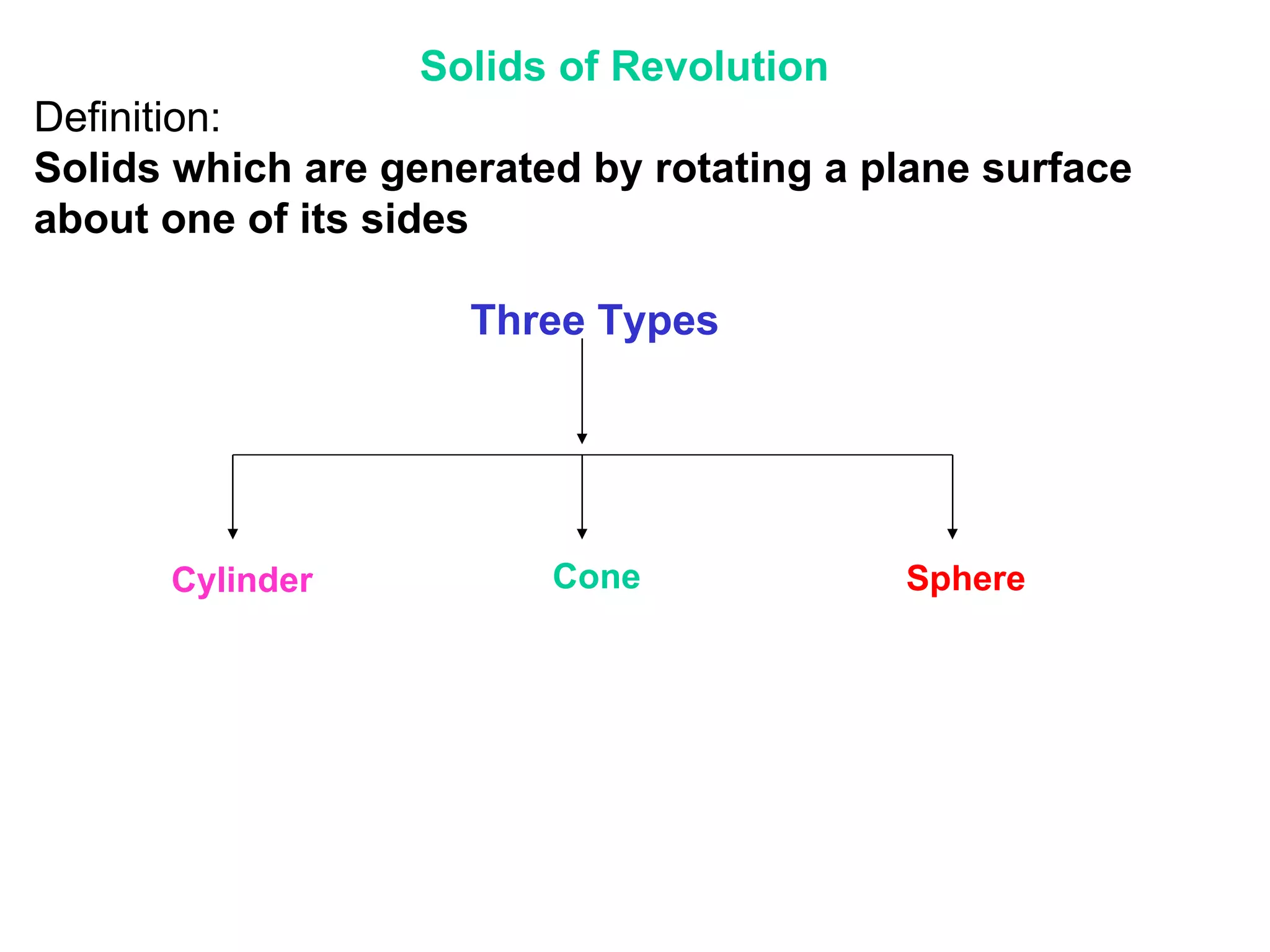 Solids of Revolution

Definition:

Solids which are generated by rotating a plane surface about one of its sides

Three Types

Cylinder

Cone

Sphere